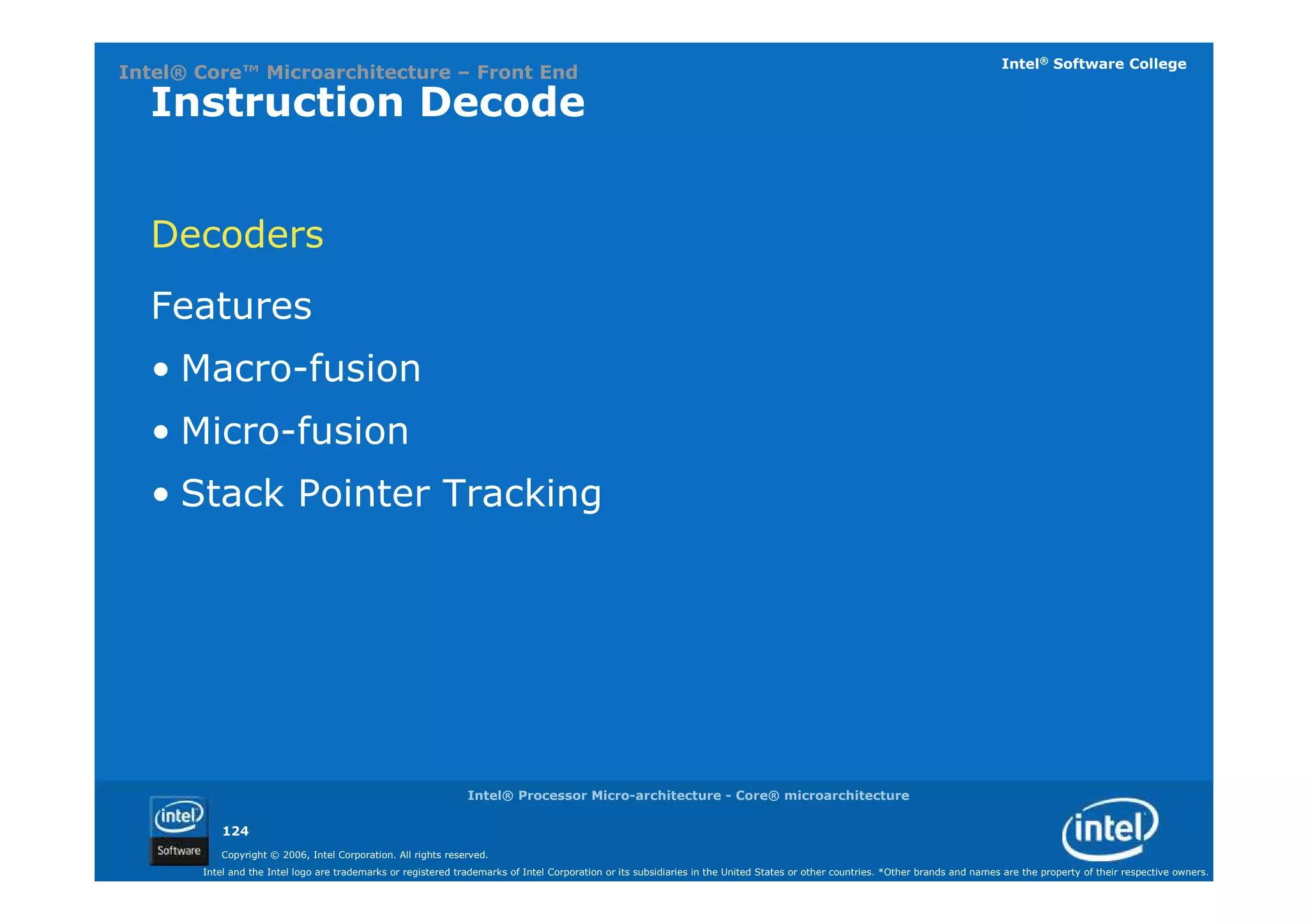 Intel® Core™ Microarchitecture – Front End

Intel® Software College

Instruction Decode

Decoders

Features

• Macro-fusion

• Micro-fusion

• Stack Pointer Tracking

Intel® Processor Micro-architecture - Core® microarchitecture

intel Software

124

Copyright © 2006, Intel Corporation. All rights reserved.

Intel and the Intel logo are trademarks or registered trademarks of Intel Corporation or its subsidiaries in the United States or other countries. *Other brands and names are the property of their respective owners.

intel